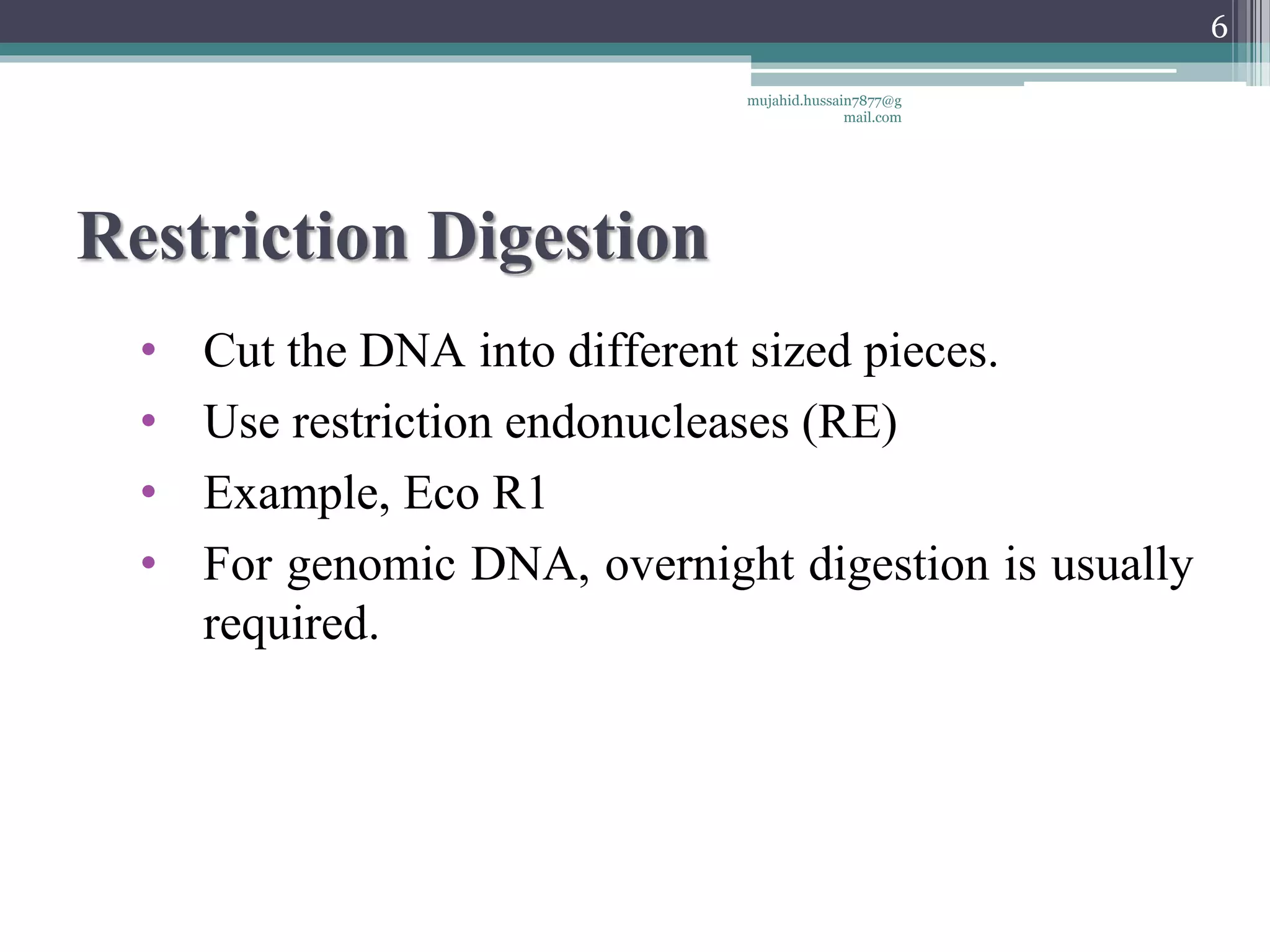 6

mujahid.hussain7877@gmail.com

Restriction Digestion

• Cut the DNA into different sized pieces.
• Use restriction endonucleases (RE)
• Example, Eco R1
• For genomic DNA, overnight digestion is usually required.